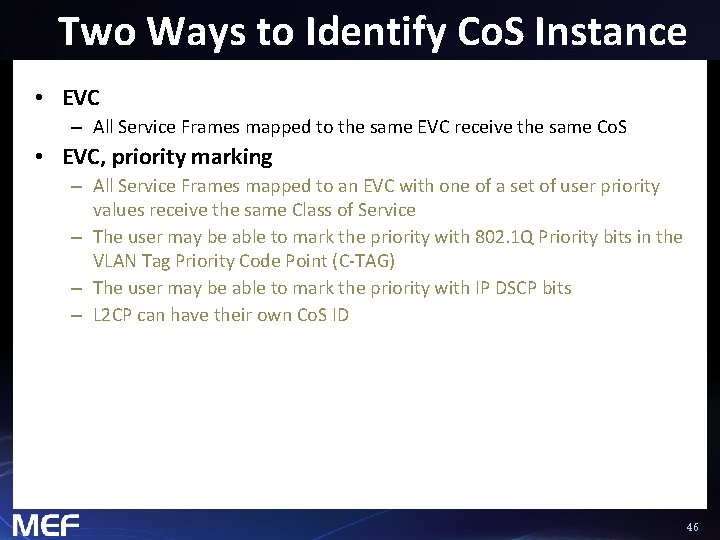 Two Ways to Identify CoS Instance

• EVC
– All Service Frames mapped to the same EVC receive the same CoS

• EVC, priority marking
– All Service Frames mapped to an EVC with one of a set of user priority values receive the same Class of Service
– The user may be able to mark the priority with 802.1Q Priority bits in the VLAN Tag Priority Code Point (C-TAG)
– The user may be able to mark the priority with IP DSCP bits
– L2CP can have their own CoS ID

MEF

46